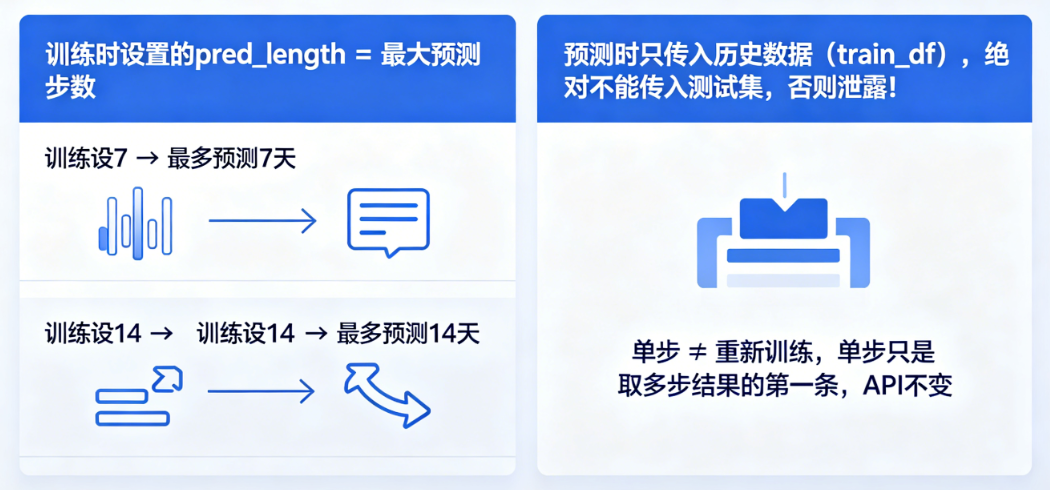 训练时设置的pred_length = 最大预测步数

训练设7 → 最多预测7天

训练设14 → 训练设14 → 最多预测14天

预测时只传入历史数据（train_df），绝对不能传入测试集，否则泄露！

单步 ≠ 重新训练，单步只是取多步结果的第一条，API不变